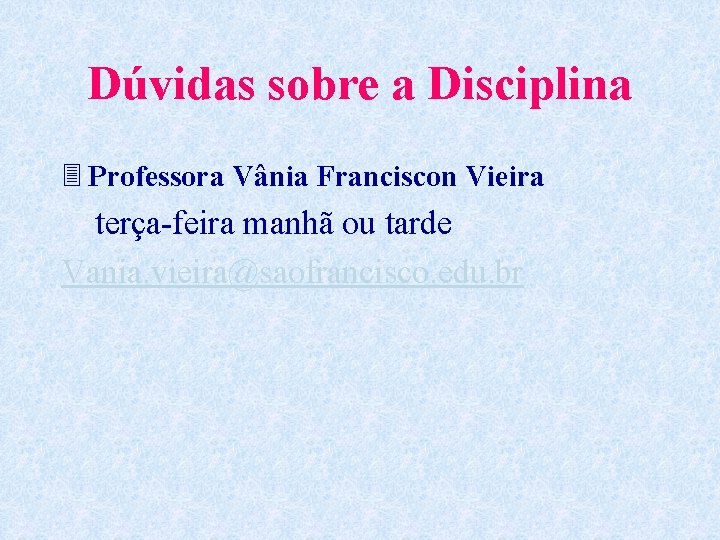 Dúvidas sobre a Disciplina

Professora Vânia Franciscon Vieira

terça-feira manhã ou tarde

Vania.vieira@saofrancisco.edu.br